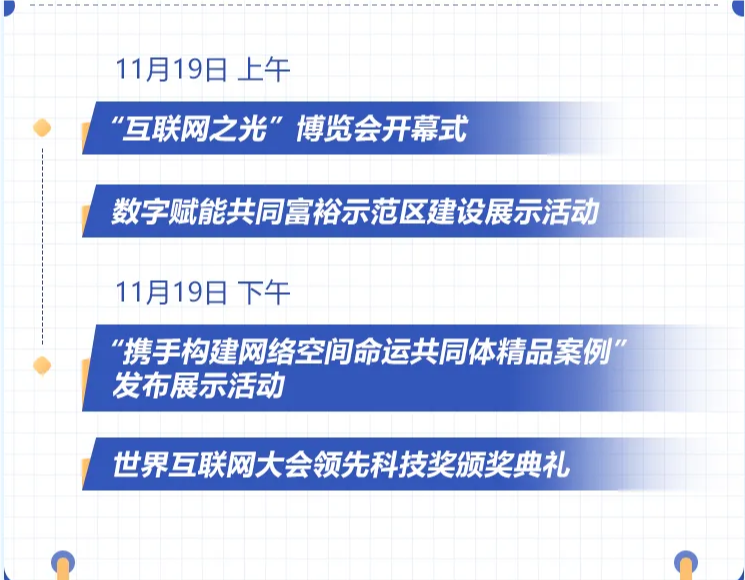 11月19日 上午

“互联网之光”博览会开幕式

数字赋能共同富裕示范区建设展示活动

11月19日 下午

“携手构建网络空间命运共同体精品案例”发布展示活动

世界互联网大会领先科技奖颁奖典礼